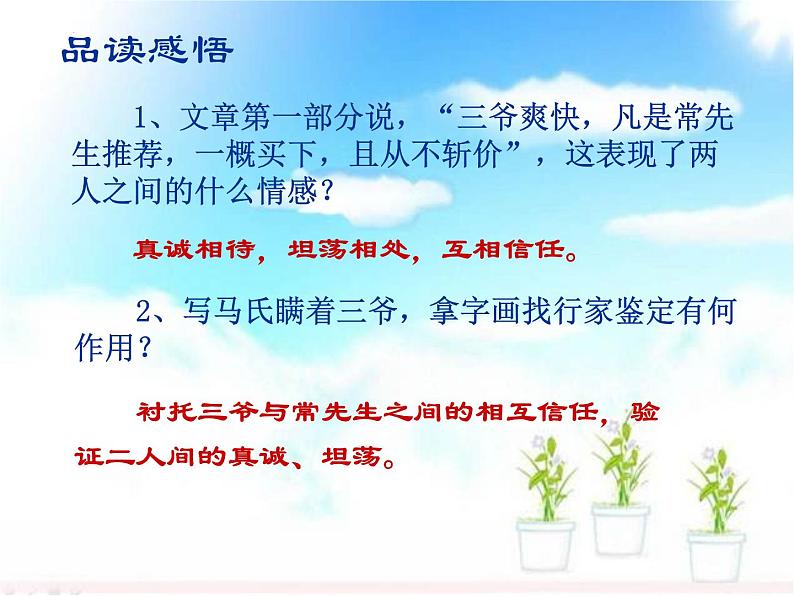 品读感悟

1、文章第一部分说，“三爷爽快，凡是常先生推荐，一概买下，且从不斩价”，这表现了两人之间的什么情感？

真诚相待，坦荡相处，互相信任。

2、写马氏瞒着三爷，拿字画找行家鉴定有何作用？

衬托三爷与常先生之间的相互信任，验证二人间的真诚、坦荡。